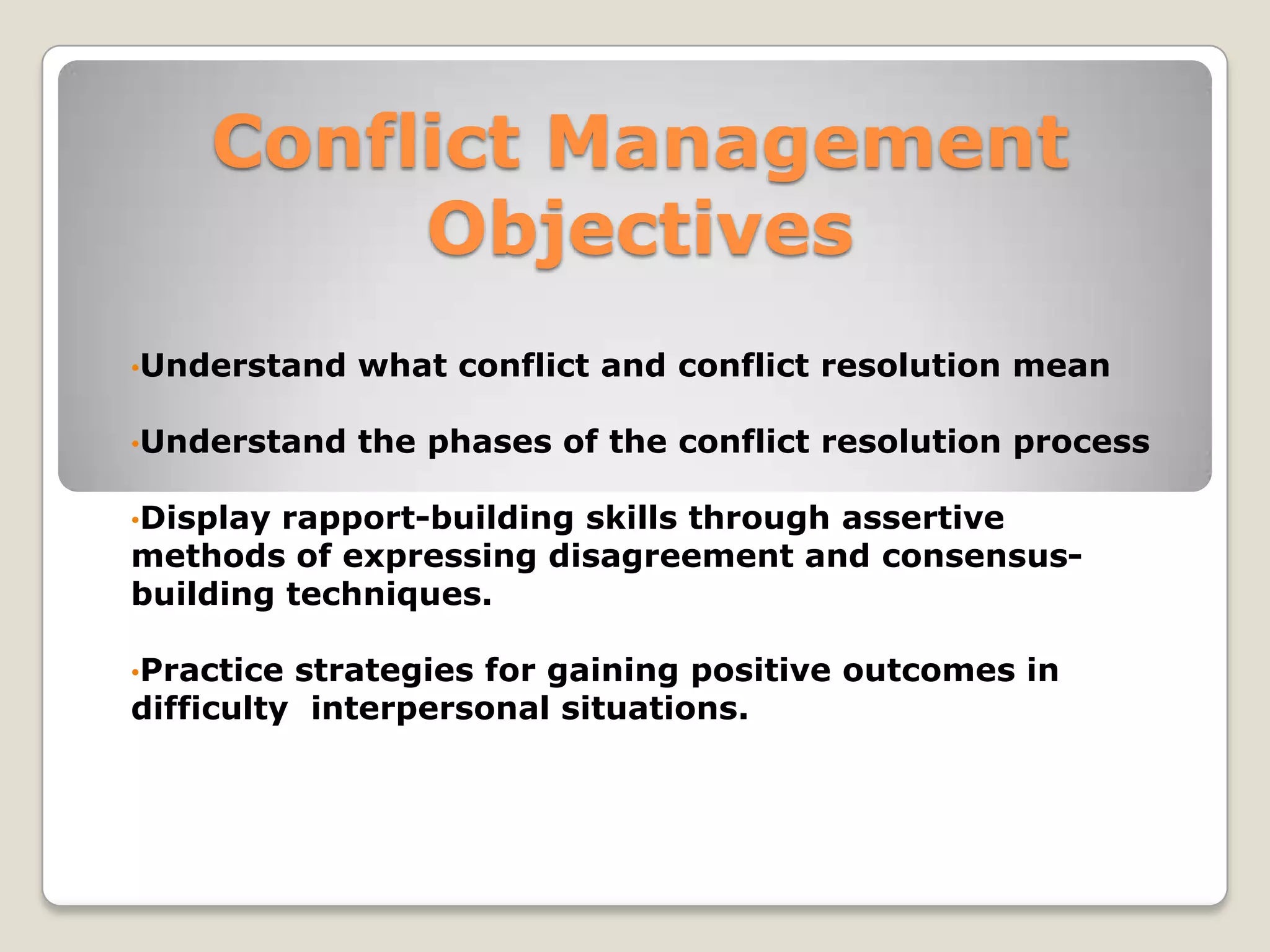 Conflict Management Objectives

•Understand what conflict and conflict resolution mean

•Understand the phases of the conflict resolution process

•Display rapport-building skills through assertive methods of expressing disagreement and consensus-building techniques.

•Practice strategies for gaining positive outcomes in difficulty interpersonal situations.